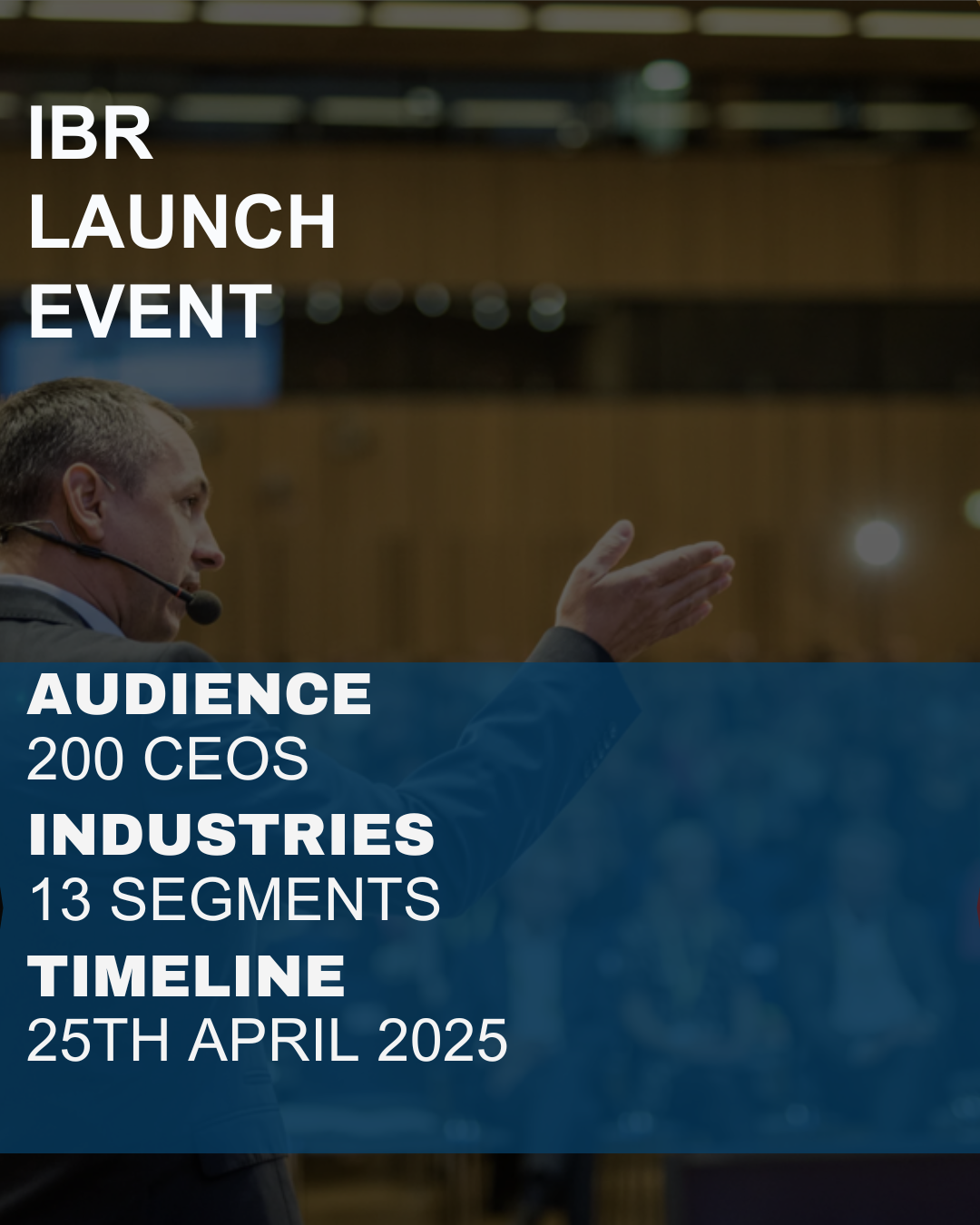 IBR
LAUNCH
EVENT

AUDIENCE
200 CEOS
INDUSTRIES
13 SEGMENTS
TIMELINE
25TH APRIL 2025